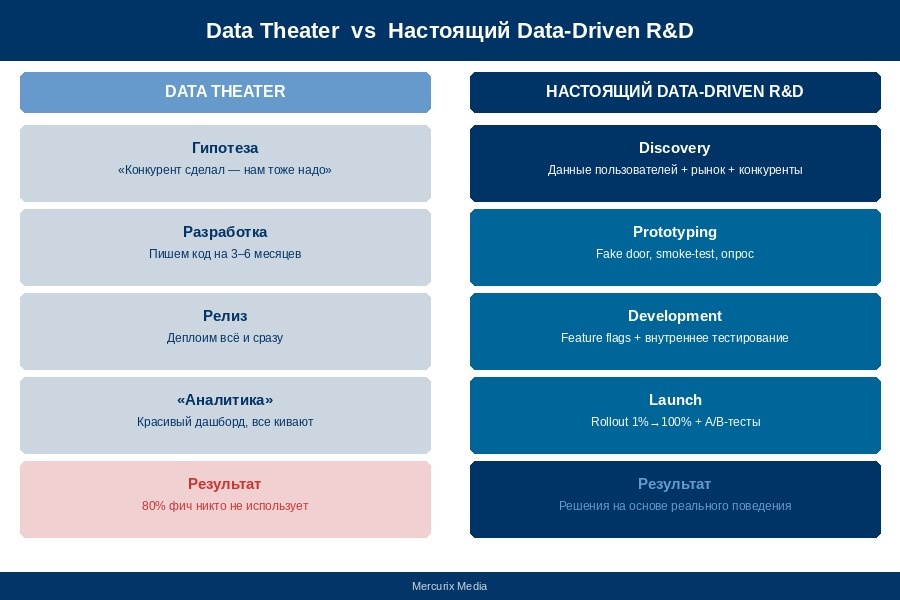 Data Theater vs Настоящий Data-Driven R&D

DATA THEATER

Гипотеза
«Конкурент сделал — нам тоже надо»

Разработка
Пишем код на 3–6 месяцев

Релиз
Деплоим всё и сразу

«Аналитика»
Красивый дашборд, все кивают

Результат
80% фич никто не использует

НАСТОЯЩИЙ DATA-DRIVEN R&D

Discovery
Данные пользователей + рынок + конкуренты

Prototyping
Fake door, smoke-test, опрос

Development
Feature flags + внутреннее тестирование

Launch
Rollout 1% → 100% + A/B-тесты

Результат
Решения на основе реального поведения

Mercurix Media